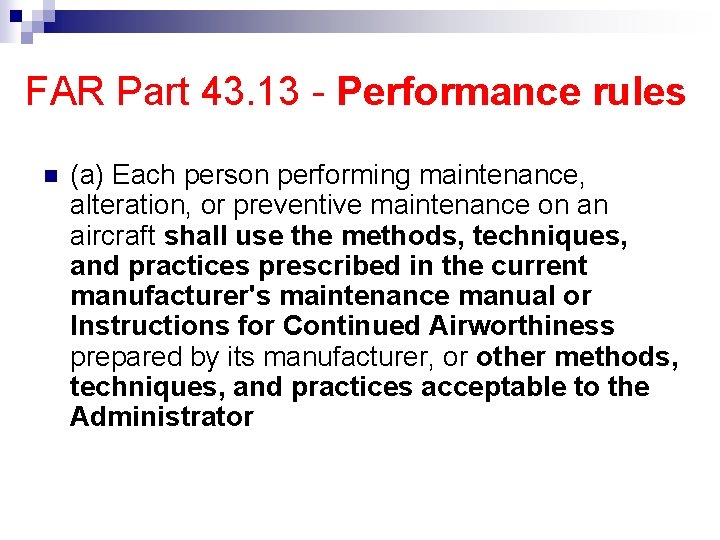 FAR Part 43.13 - Performance rules

(a) Each person performing maintenance, alteration, or preventive maintenance on an aircraft shall use the methods, techniques, and practices prescribed in the current manufacturer's maintenance manual or Instructions for Continued Airworthiness prepared by its manufacturer, or other methods, techniques, and practices acceptable to the Administrator